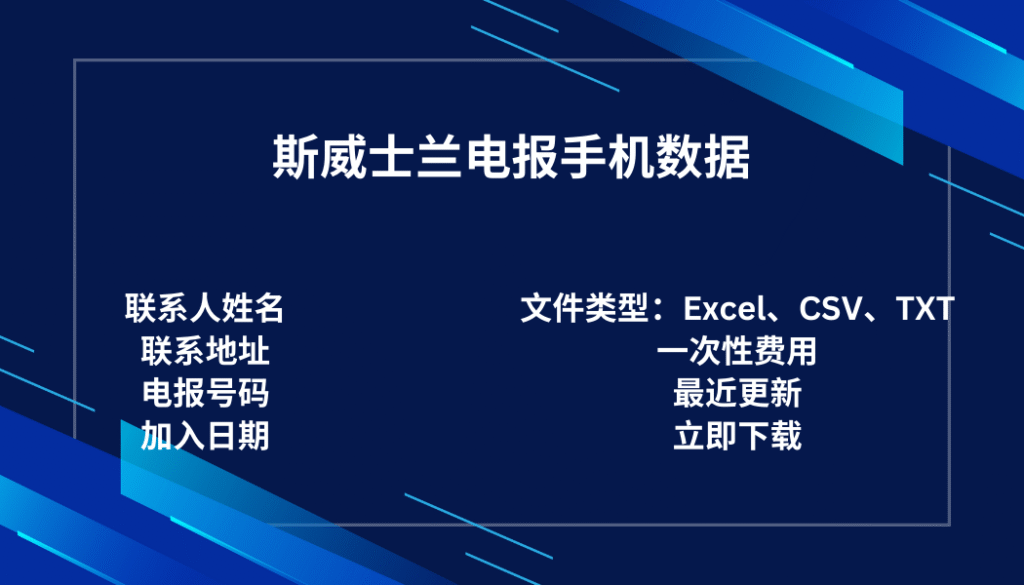 斯威士兰电报手机数据

联系人姓名
联系地址
电报号码
加入日期

文件类型：Excel、CSV、TXT
一次性费用
最近更新
立即下载